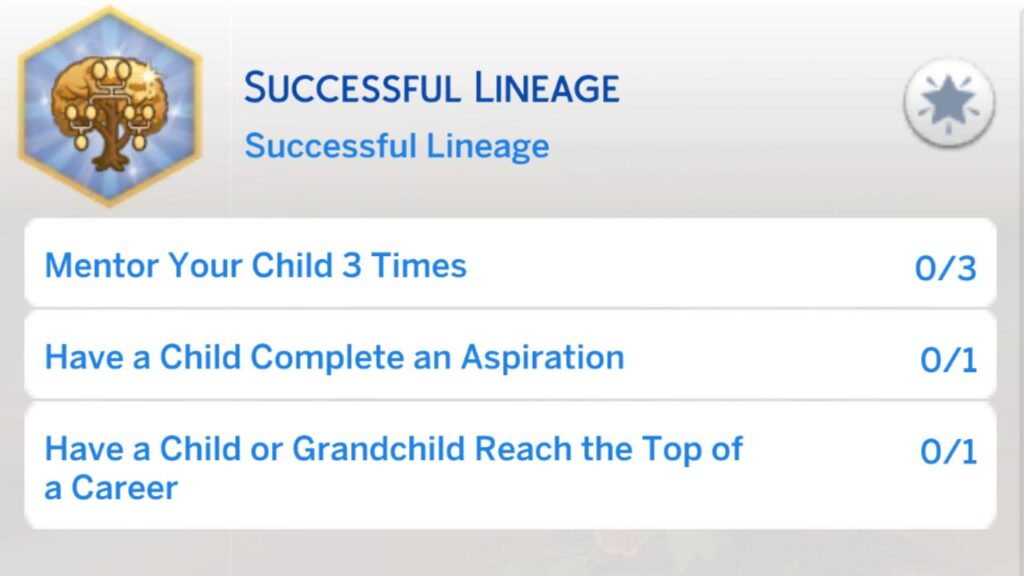 SUCCESSFUL LINEAGE
Successful Lineage

Mentor Your Child 3 Times 0/3

Have a Child Complete an Aspiration 0/1

Have a Child or Grandchild Reach the Top of a Career 0/1